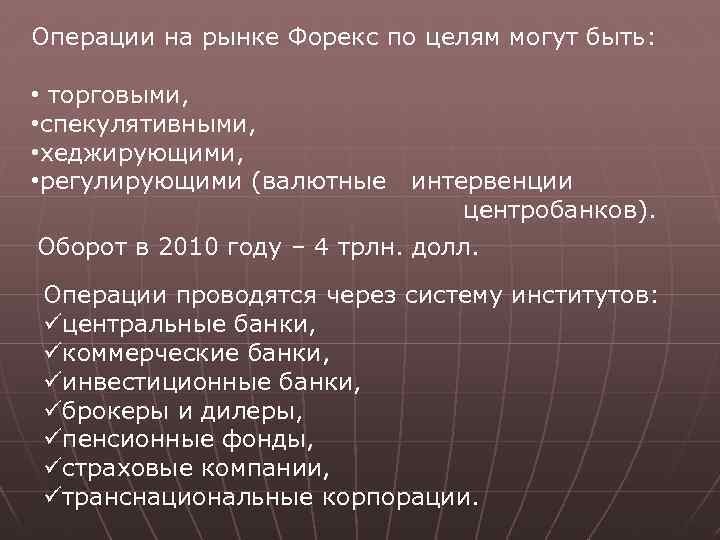 Операции на рынке Форекс по целям могут быть:

• торговыми,
•спекулятивными,
•хеджирующими,
•регулирующими (валютные интервенции центробанков).

Оборот в 2010 году – 4 трлн. долл.

Операции проводятся через систему институтов:
✓центральные банки,
✓коммерческие банки,
✓инвестиционные банки,
✓брокеры и дилеры,
✓пенсионные фонды,
✓страховые компании,
✓транснациональные корпорации.